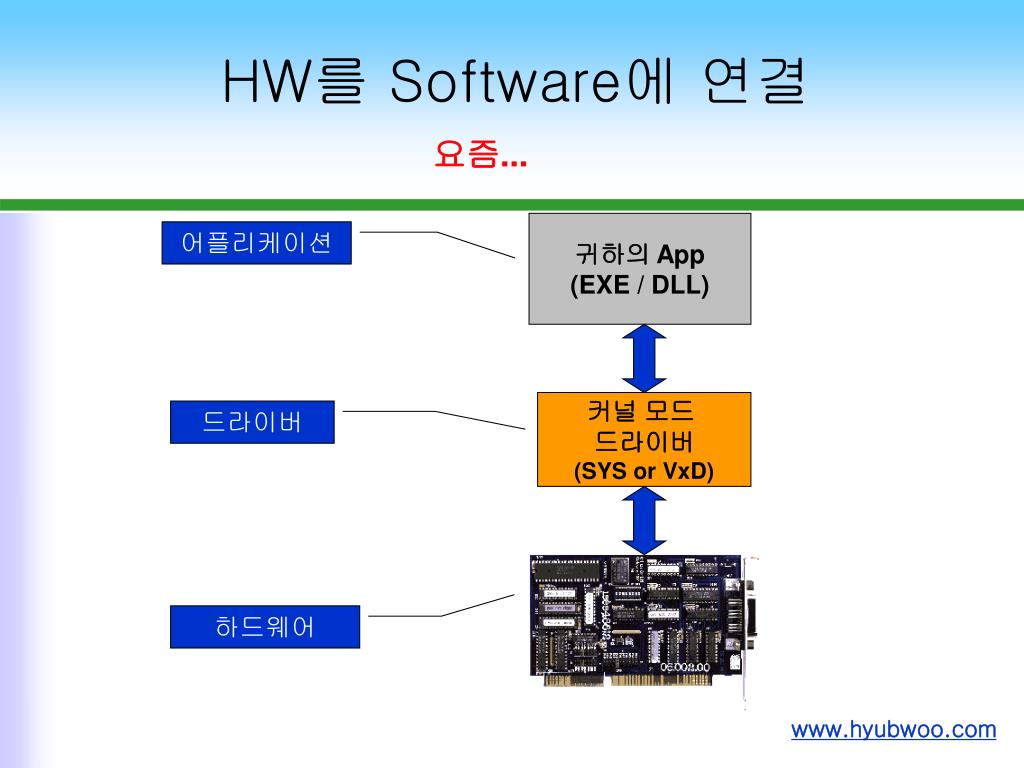 HW를 Software에 연결

요즘...

어플리케이션

귀하의 App
(EXE / DLL)

드라이버

커널 모드
드라이버
(SYS or VxD)

하드웨어

www.hyubwoo.com